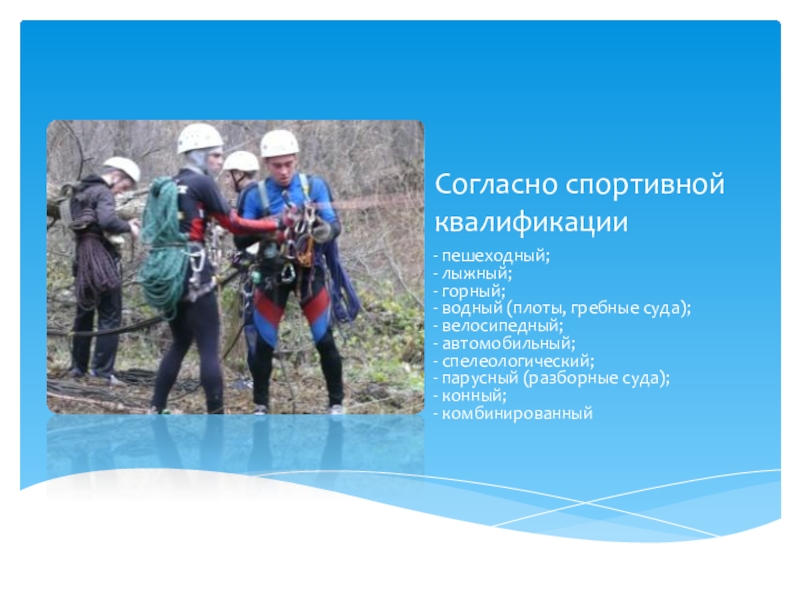 Согласно спортивной квалификации

- пешеходный;
- лыжный;
- горный;
- водный (плоты, гребные суда);
- велосипедный;
- автомобильный;
- спелеологический;
- парусный (разборные суда);
- конный;
- комбинированный